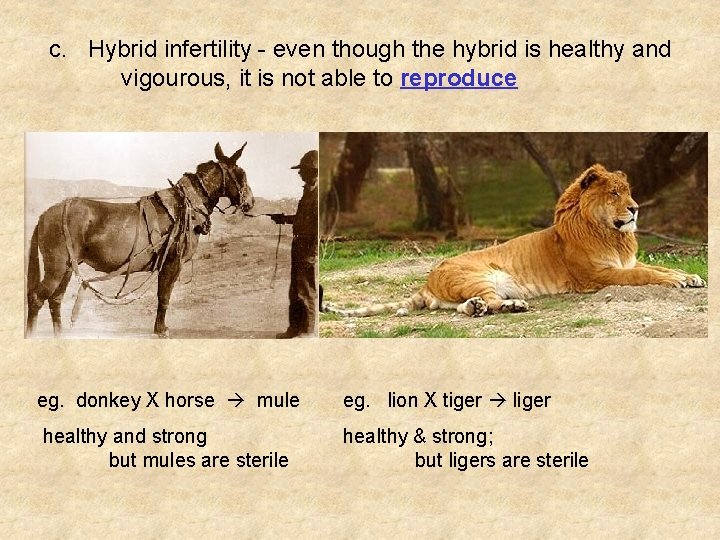 c. Hybrid infertility - even though the hybrid is healthy and vigourous, it is not able to reproduce

eg. donkey X horse → mule

healthy and strong
but mules are sterile

eg. lion X tiger → liger

healthy & strong;
but ligers are sterile